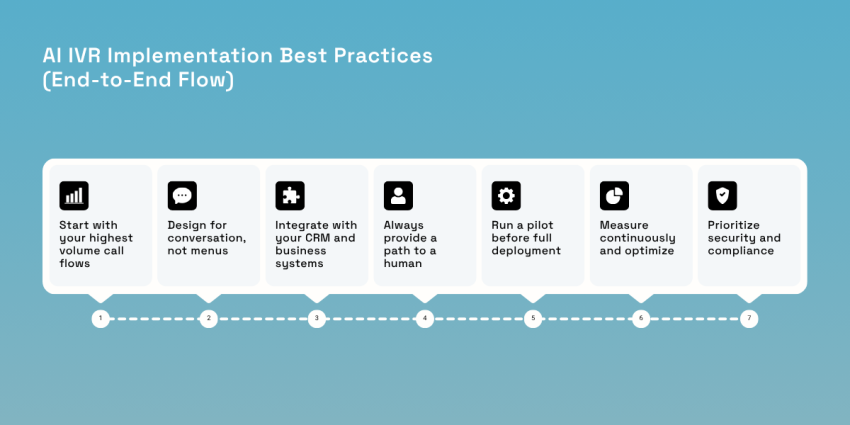 AI IVR Implementation Best Practices (End-to-End Flow)

Start with your highest volume call flows

Design for conversation, not menus

Integrate with your CRM and business systems

Always provide a path to a human

Run a pilot before full deployment

Measure continuously and optimize

Prioritize security and compliance

1

2

3

4

5

6

7